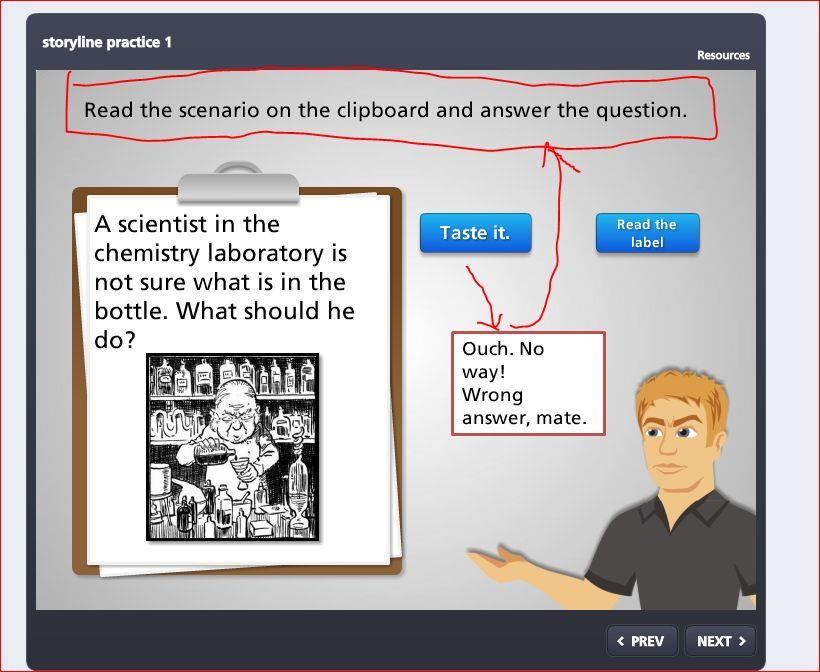 storyline practice 1

Resources

Read the scenario on the clipboard and answer the question.

A scientist in the chemistry laboratory is not sure what is in the bottle. What should he do?

Taste it.

Read the label

Ouch. No way!
Wrong answer, mate.

< PREV

NEXT >